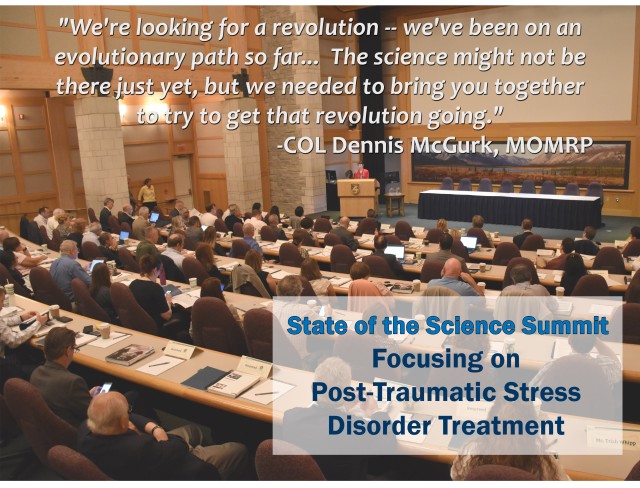 "We're looking for a revolution -- we've been on an evolutionary path so far... The science might not be there just yet, but we needed to bring you together to try to get that revolution going."
-COL Dennis McGurk, MOMRP

State of the Science Summit
Focusing on
Post-Traumatic Stress
Disorder Treatment